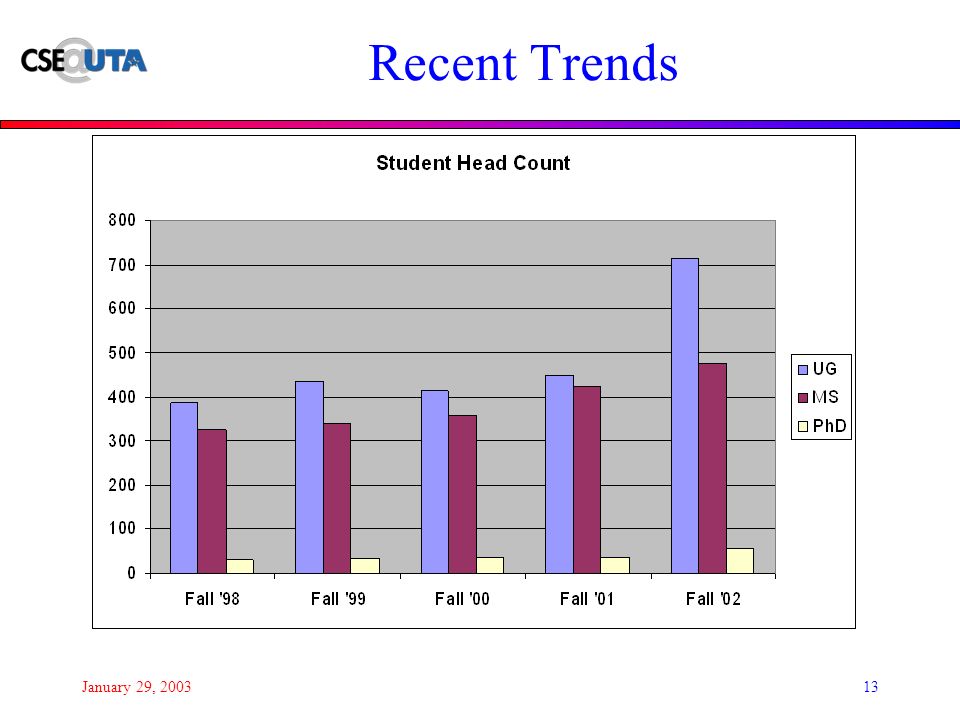 CSE@UTA

Recent Trends

Student Head Count

800
700
600
500
400
300
200
100
0

Fall '98
Fall '99
Fall '00
Fall '01
Fall '02

UG
MS
PhD

January 29, 2003

13